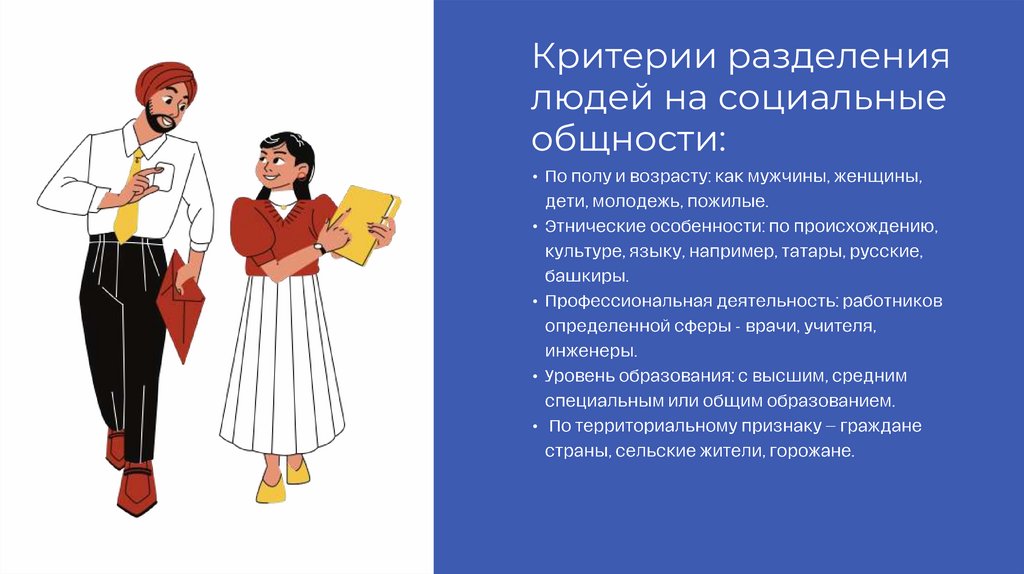 Критерии разделения людей на социальные общности:

• По полу и возрасту: как мужчины, женщины, дети, молодежь, пожилые.
• Этнические особенности: по происхождению, культуре, языку, например, татары, русские, башкиры.
• Профессиональная деятельность: работников определенной сферы - врачи, учителя, инженеры.
• Уровень образования: с высшим, средним специальным или общим образованием.
• По территориальному признаку – граждане страны, сельские жители, горожане.